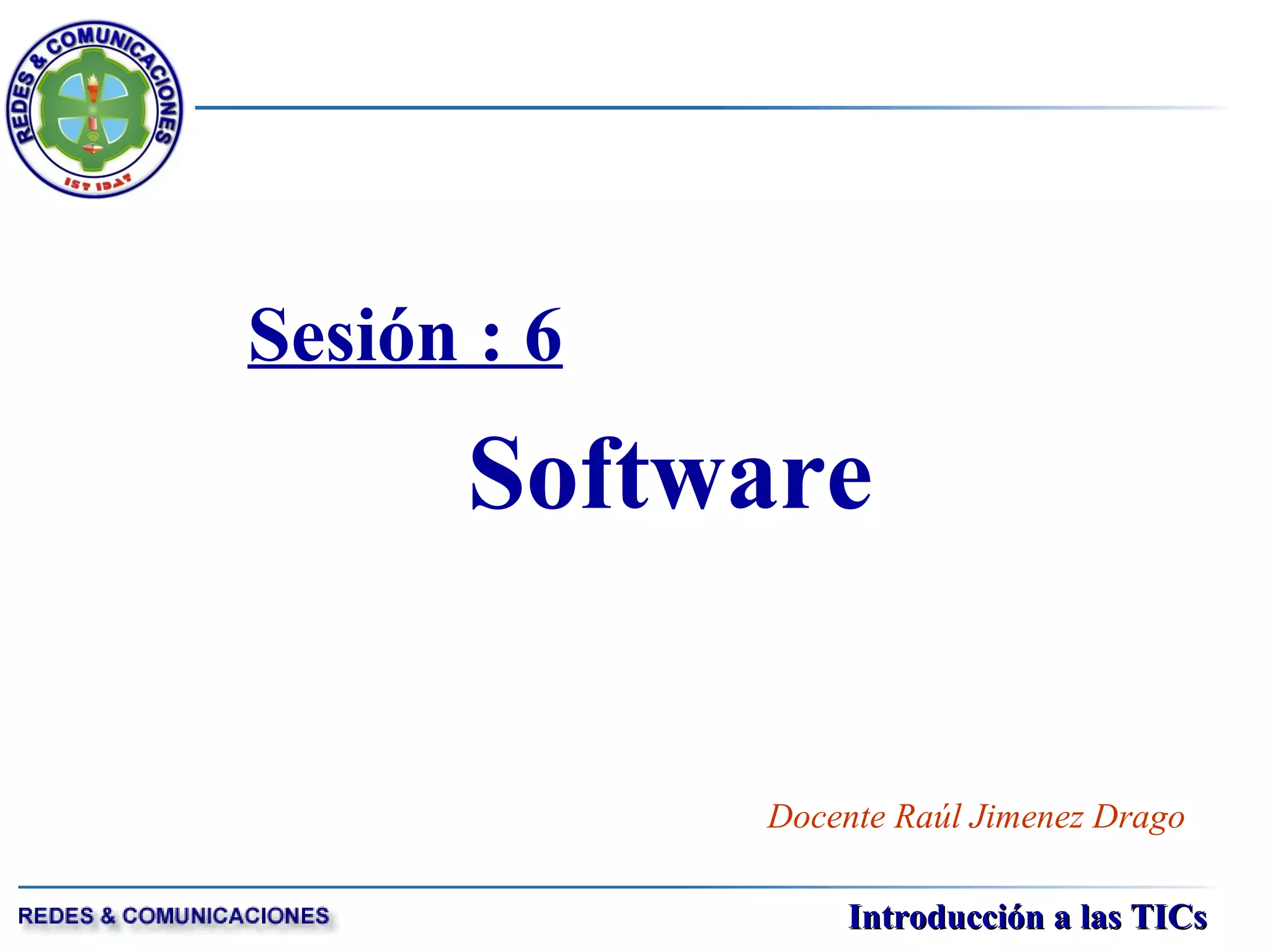 REDES & COMUNICACIONES
IST IDAT

Sesión : 6

Software

Docente Raúl Jimenez Drago

REDES & COMUNICACIONES

Introducción a las TICs